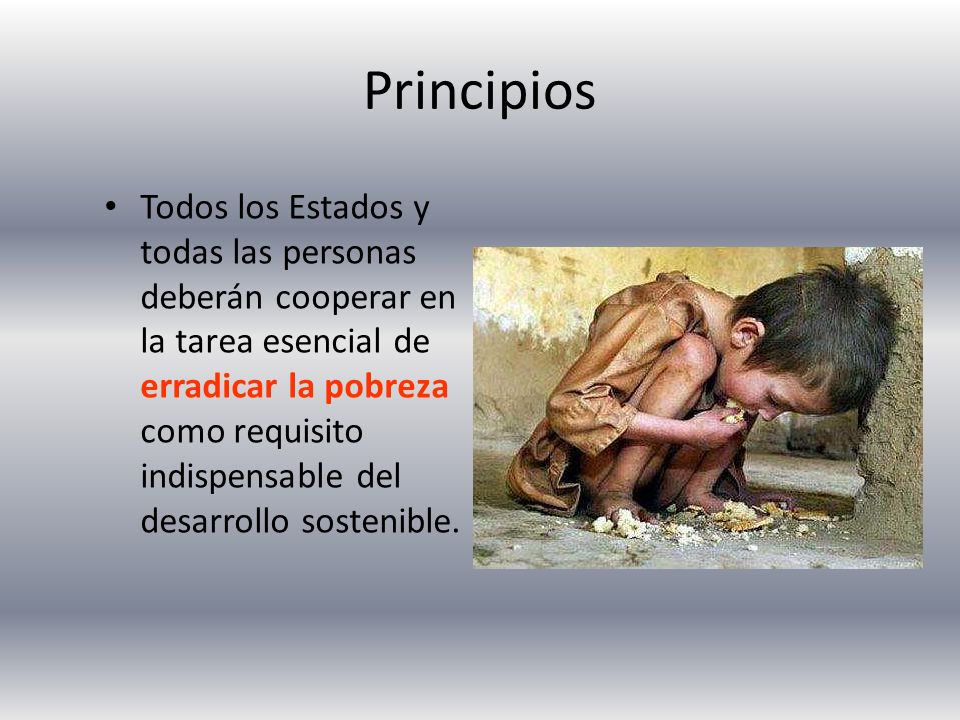 Principios

• Todos los Estados y todas las personas deberán cooperar en la tarea esencial de erradicar la pobreza como requisito indispensable del desarrollo sostenible.